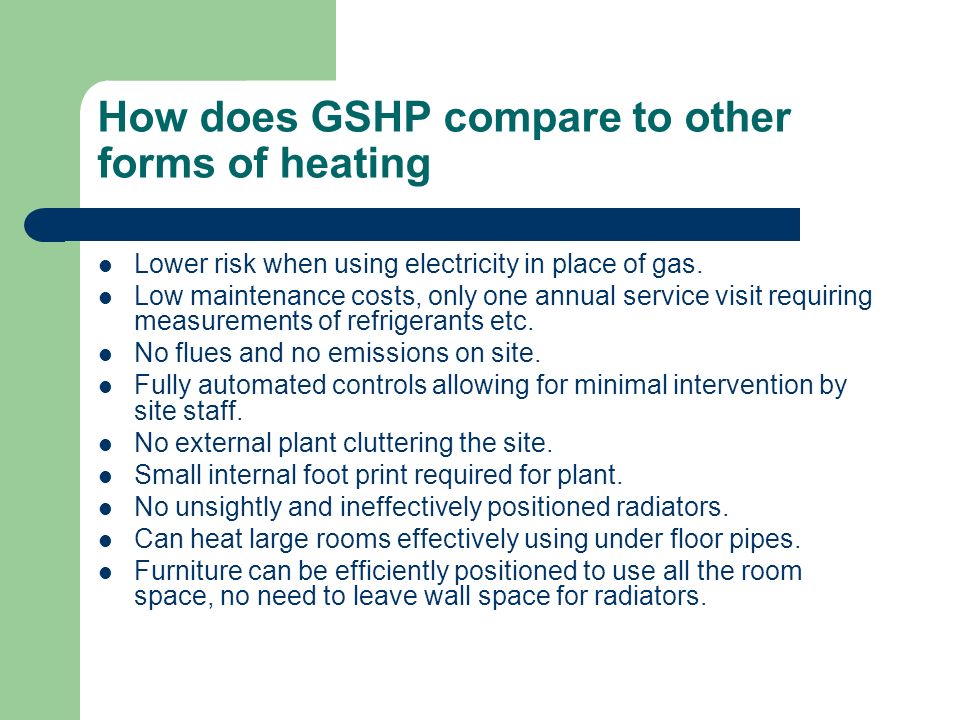 How does GSHP compare to other forms of heating

- Lower risk when using electricity in place of gas.
- Low maintenance costs, only one annual service visit requiring measurements of refrigerants etc.
- No flues and no emissions on site.
- Fully automated controls allowing for minimal intervention by site staff.
- No external plant cluttering the site.
- Small internal foot print required for plant.
- No unsightly and ineffectively positioned radiators.
- Can heat large rooms effectively using under floor pipes.
- Furniture can be efficiently positioned to use all the room space, no need to leave wall space for radiators.